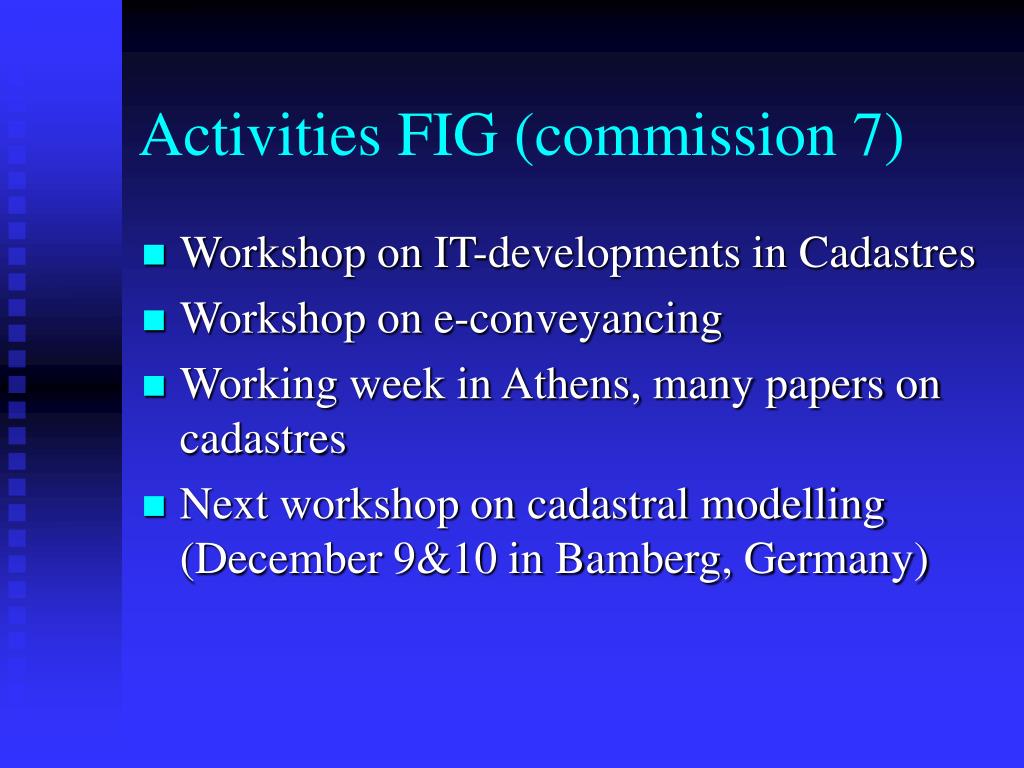 Activities FIG (commission 7)

- Workshop on IT-developments in Cadastres
- Workshop on e-conveyancing
- Working week in Athens, many papers on cadastres
- Next workshop on cadastral modelling (December 9&10 in Bamberg, Germany)